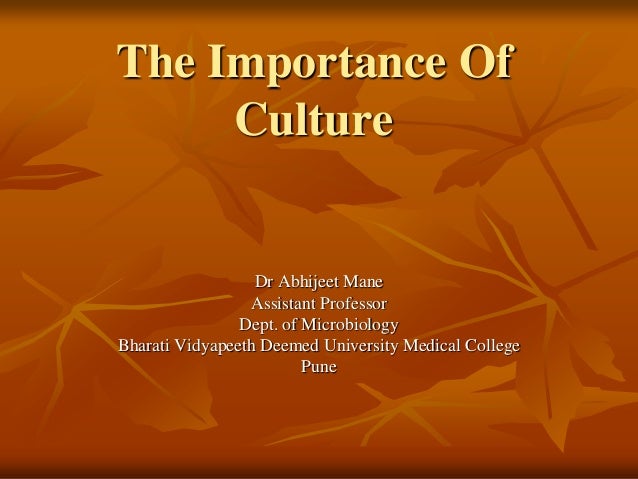 The Importance Of Culture

Dr Abhijeet Mane
Assistant Professor
Dept. of Microbiology
Bharati Vidyapeeth Deemed University Medical College
Pune